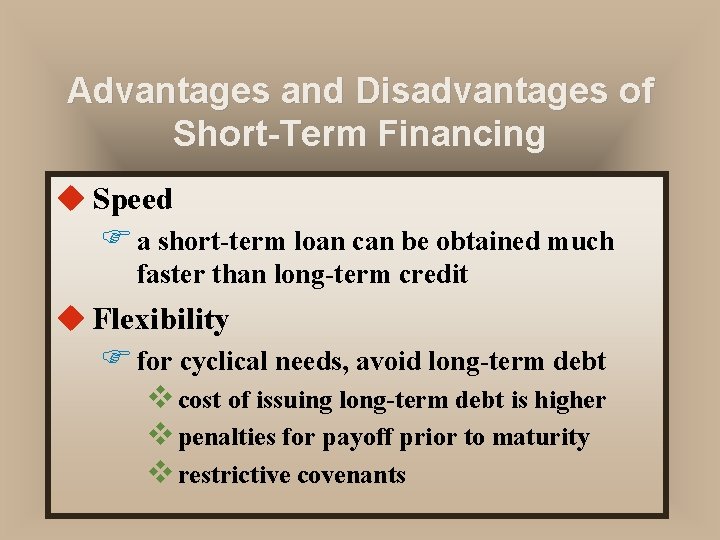 Advantages and Disadvantages of Short-Term Financing

Speed

a short-term loan can be obtained much faster than long-term credit

Flexibility

for cyclical needs, avoid long-term debt

cost of issuing long-term debt is higher

penalties for payoff prior to maturity

restrictive covenants